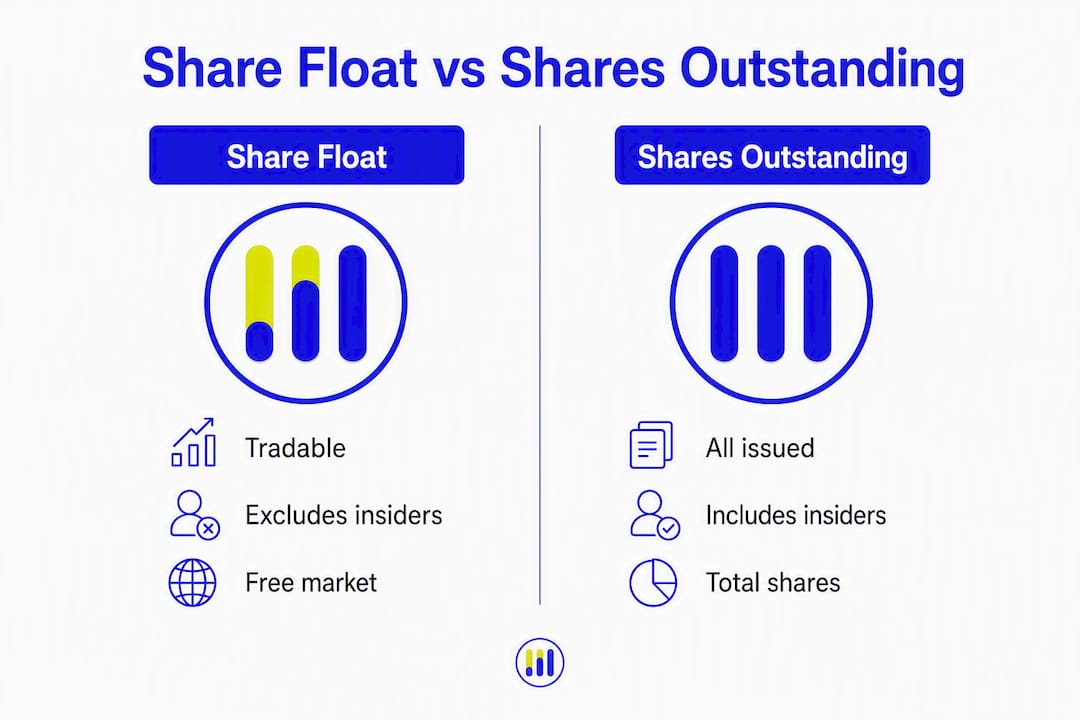 Share Float vs Shares Outstanding

Share Float

Tradable

Excludes insiders

Free market

Shares Outstanding

All issued

Includes insiders

Total shares